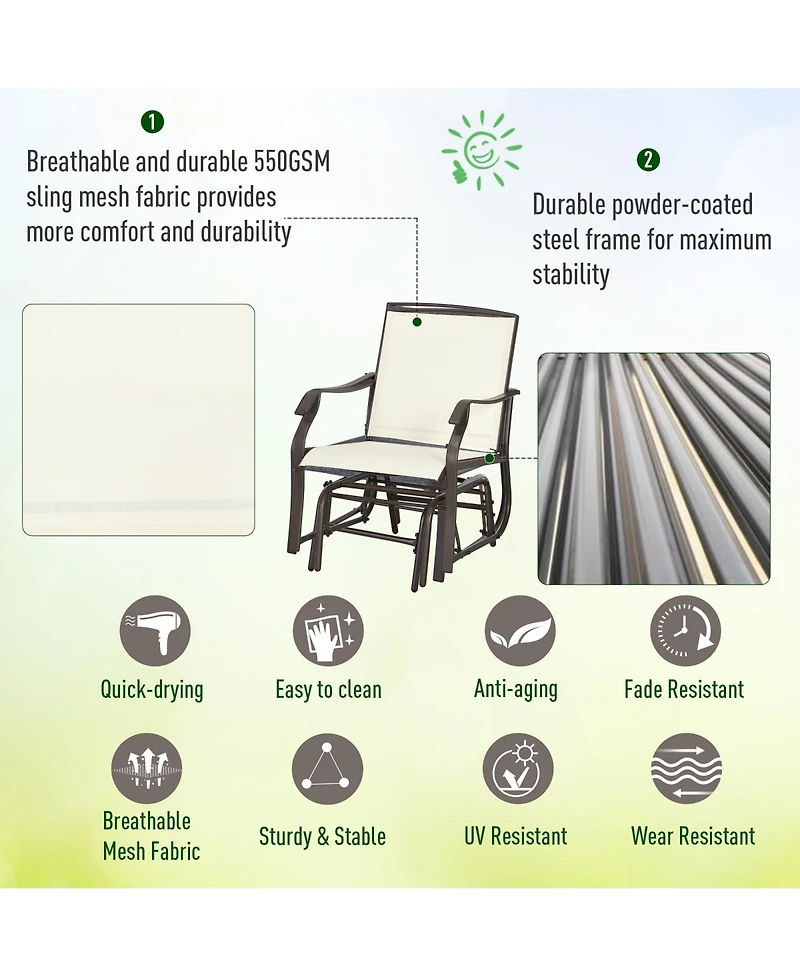 1

Breathable and durable 550GSM sling mesh fabric provides more comfort and durability

2

Durable powder-coated steel frame for maximum stability

Quick-drying

Easy to clean

Anti-aging

Fade Resistant

Breathable Mesh Fabric

Sturdy & Stable

UV Resistant

Wear Resistant